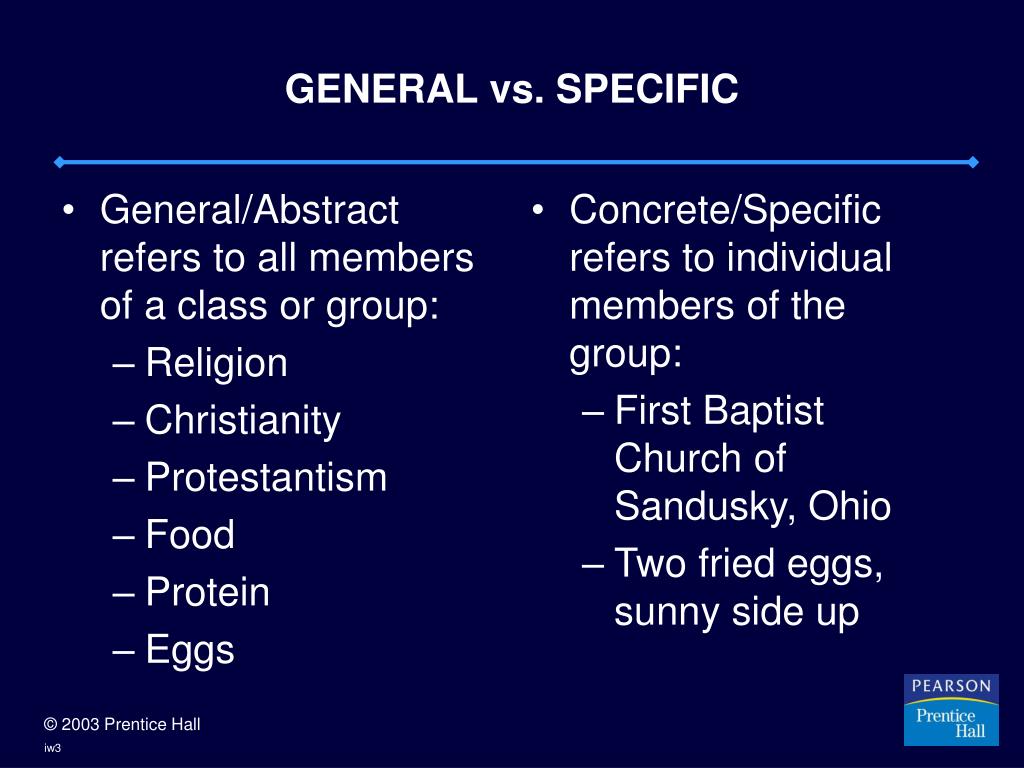 GENERAL vs. SPECIFIC

• General/Abstract refers to all members of a class or group:
– Religion
– Christianity
– Protestantism
– Food
– Protein
– Eggs

• Concrete/Specific refers to individual members of the group:
– First Baptist Church of Sandusky, Ohio
– Two fried eggs, sunny side up

© 2003 Prentice Hall
iw3

PEARSON
Prentice Hall